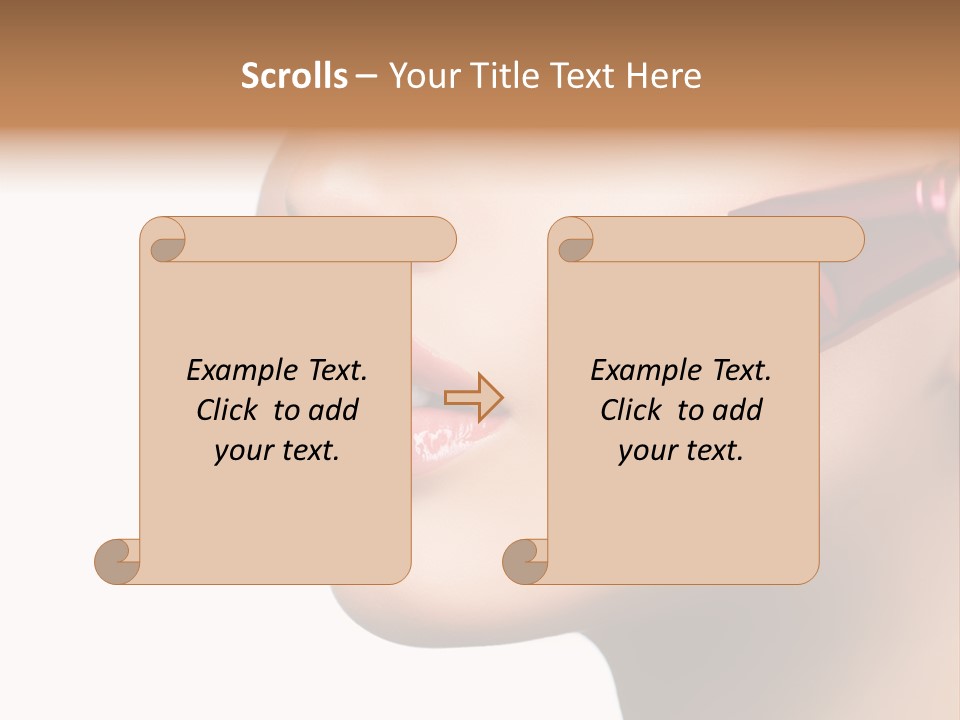 Scrolls – Your Title Text Here

Example Text. Click to add your text.

Example Text. Click to add your text.